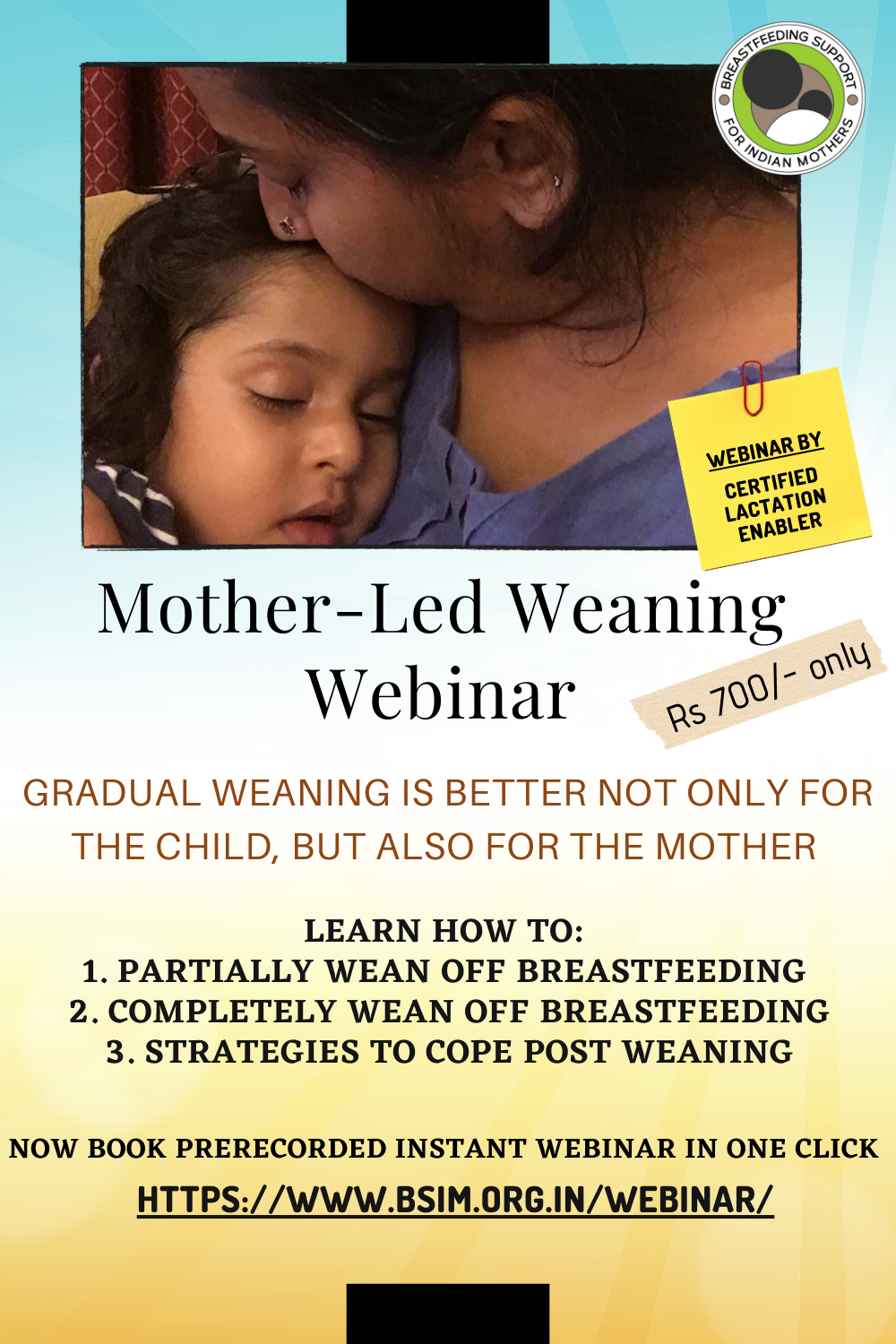 BREASTFEEDING SUPPORT FOR INDIAN MOTHERS

WEBINAR BY
CERTIFIED LACTATION ENABLER

Mother-Led Weaning Webinar

Rs 700/- only

GRADUAL WEANING IS BETTER NOT ONLY FOR THE CHILD, BUT ALSO FOR THE MOTHER

LEARN HOW TO:
1. PARTIALLY WEAN OFF BREASTFEEDING
2. COMPLETELY WEAN OFF BREASTFEEDING
3. STRATEGIES TO COPE POST WEANING

NOW BOOK PRERECORDED INSTANT WEBINAR IN ONE CLICK
HTTPS://WWW.BSIM.ORG.IN/WEBINAR/